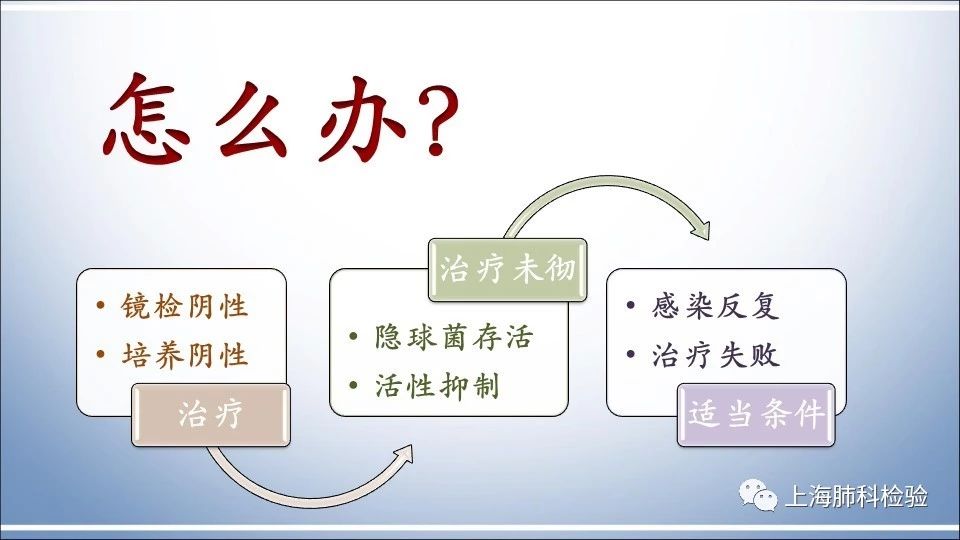 怎么办？

• 镜检阴性
• 培养阴性

治疗

治疗未彻

• 隐球菌存活
• 活性抑制

• 感染反复
• 治疗失败

适当条件

上海肺科检验